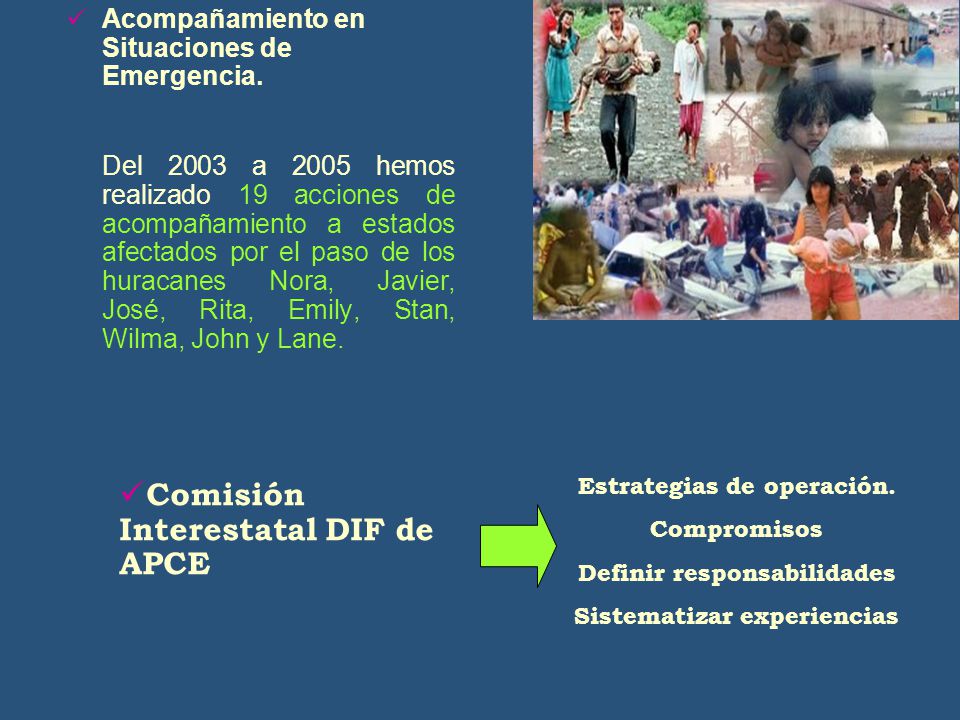 ✓ Acompañamiento en Situaciones de Emergencia.

Del 2003 a 2005 hemos realizado 19 acciones de acompañamiento a estados afectados por el paso de los huracanes Nora, Javier, José, Rita, Emily, Stan, Wilma, John y Lane.

✓Comisión Interestatal DIF de APCE

Estrategias de operación.

Compromisos

Definir responsabilidades

Sistematizar experiencias